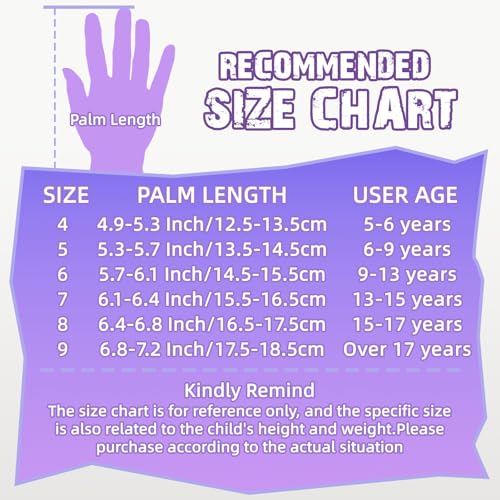 Palm Length

RECOMMENDED
SIZE CHART

| SIZE | PALM LENGTH | USER AGE |
|---|---|---|
| 4 | 4.9-5.3 Inch/12.5-13.5cm | 5-6 years |
| 5 | 5.3-5.7 Inch/13.5-14.5cm | 6-9 years |
| 6 | 5.7-6.1 Inch/14.5-15.5cm | 9-13 years |
| 7 | 6.1-6.4 Inch/15.5-16.5cm | 13-15 years |
| 8 | 6.4-6.8 Inch/16.5-17.5cm | 15-17 years |
| 9 | 6.8-7.2 Inch/17.5-18.5cm | Over 17 years |

Kindly Remind
The size chart is for reference only, and the specific size is also related to the child's height and weight.Please purchase according to the actual situation